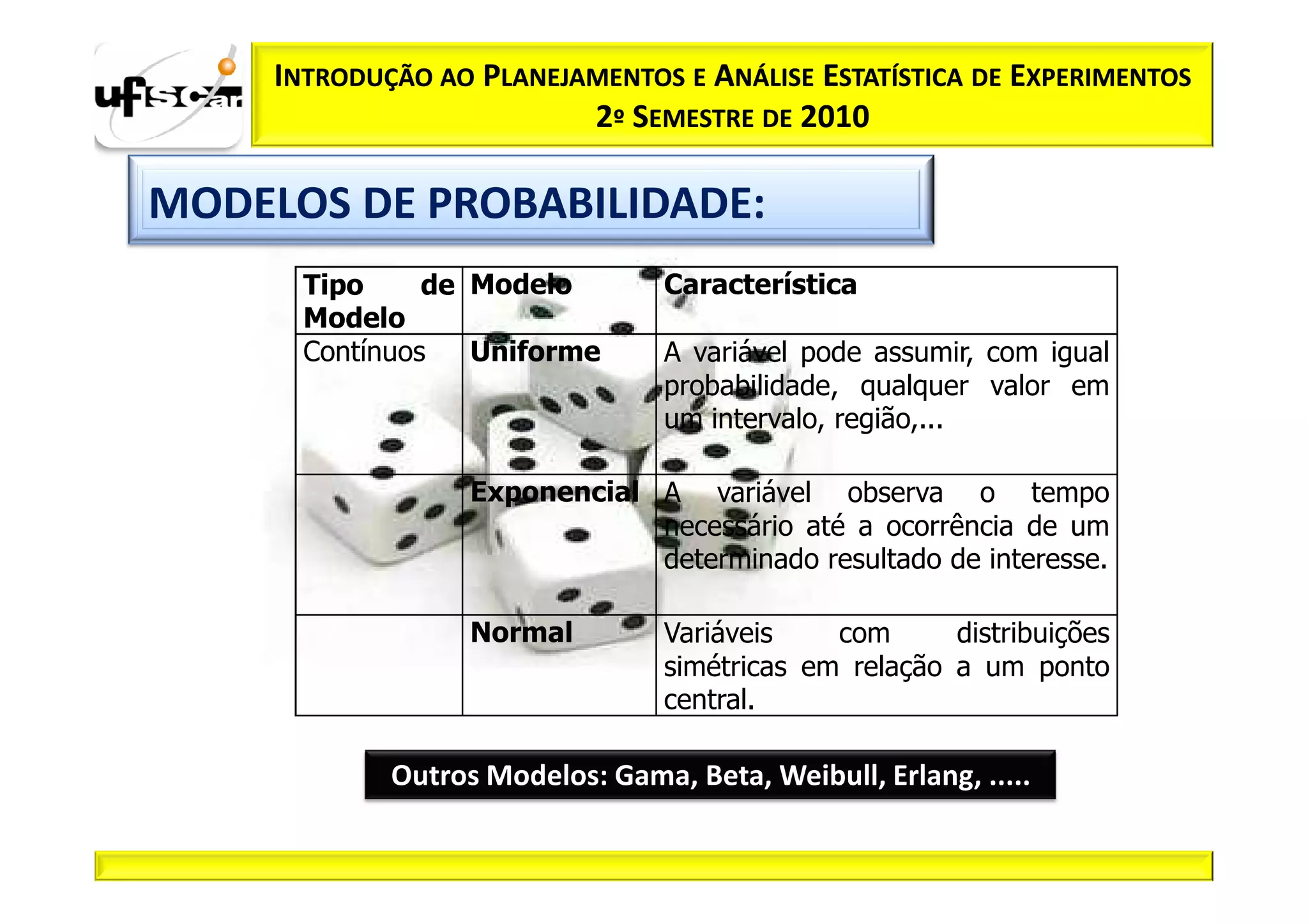 ufscar

INTRODUÇÃO AO PLANEJAMENTOS E ANÁLISE ESTATÍSTICA DE EXPERIMENTOS
2º SEMESTRE DE 2010

MODELOS DE PROBABILIDADE:

| Tipo de Modelo | Modelo | Característica |
|---|---|---|
| Contínuos | Uniforme | A variável pode assumir, com igual probabilidade, qualquer valor em um intervalo, região,... |
| | Exponencial | A variável observa o tempo necessário até a ocorrência de um determinado resultado de interesse. |
| | Normal | Variáveis com distribuições simétricas em relação a um ponto central. |

Outros Modelos: Gama, Beta, Weibull, Erlang, .....